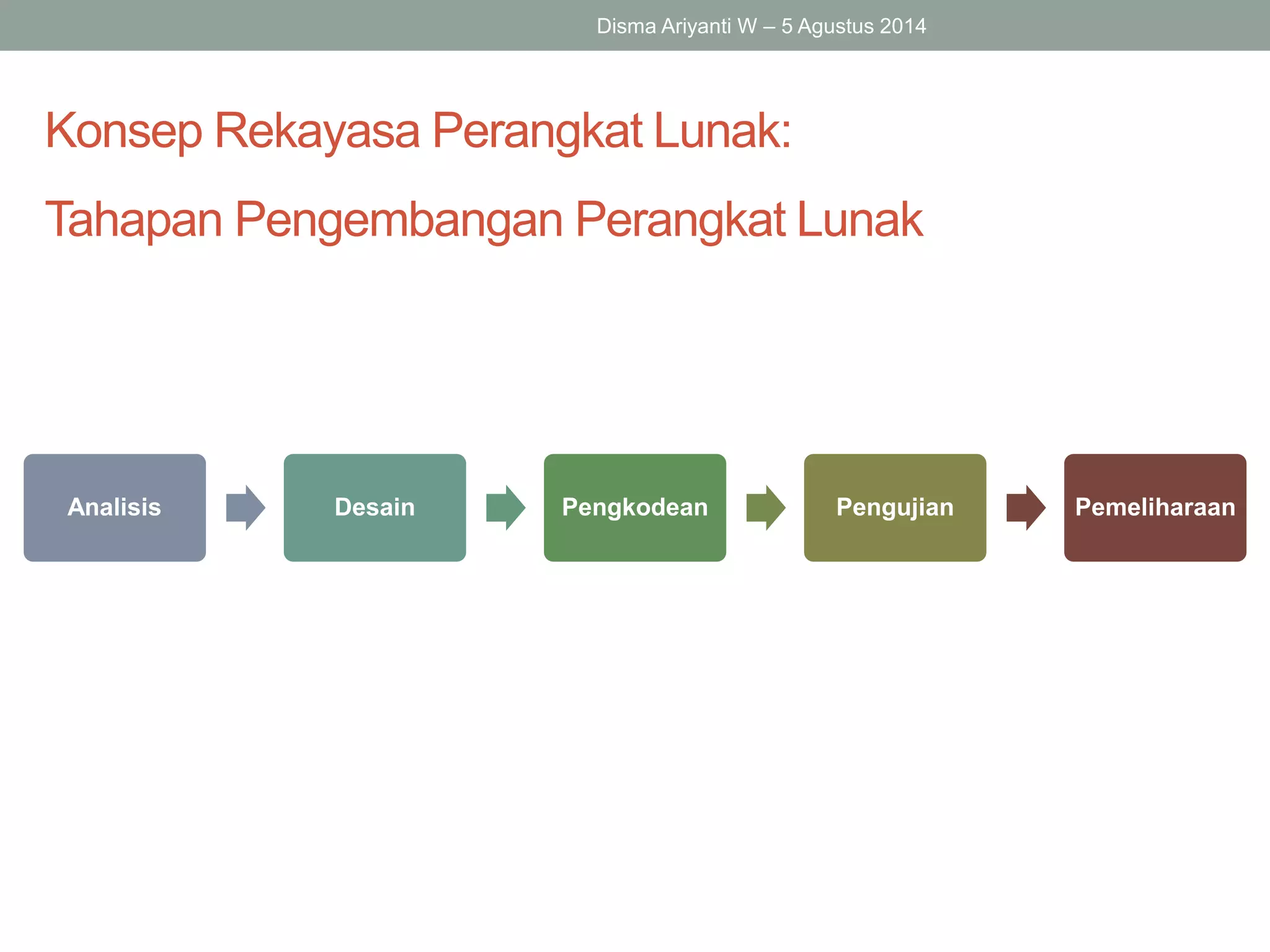 Disma Ariyanti W – 5 Agustus 2014

Konsep Rekayasa Perangkat Lunak:

Tahapan Pengembangan Perangkat Lunak

Analisis

Desain

Pengkodean

Pengujian

Pemeliharaan